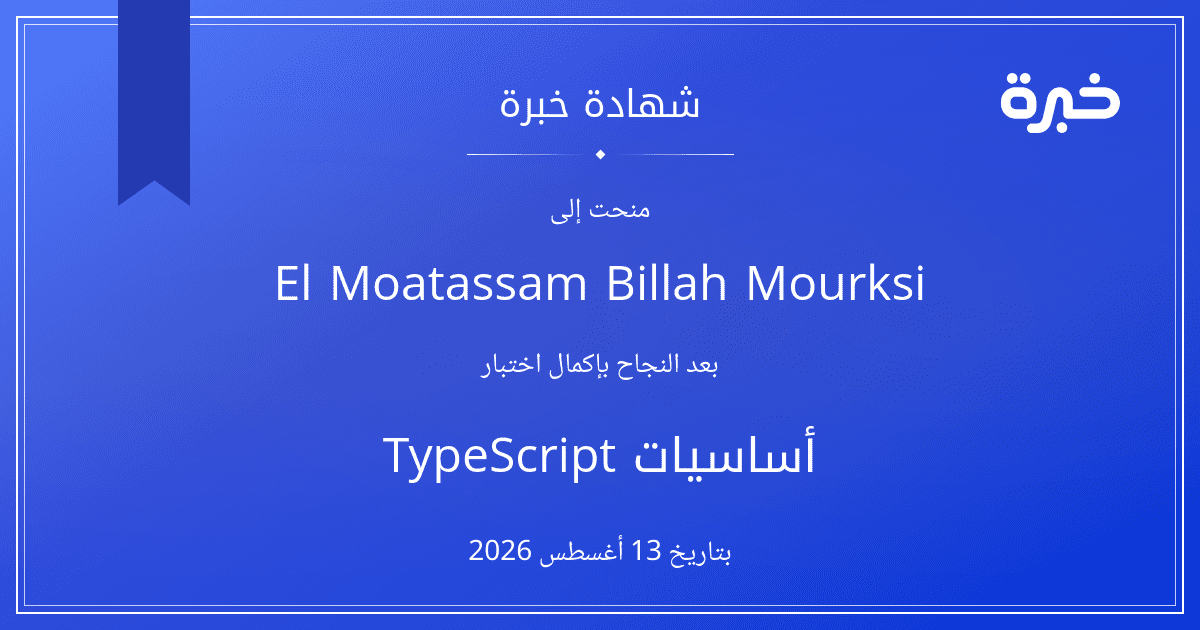 خبرة

شهادة خبرة

منحت إلى

El Moatassam Billah Mourksi

بعد النجاح بإكمال اختبار

أساسيات TypeScript

بتاريخ 13 أغسطس 2026